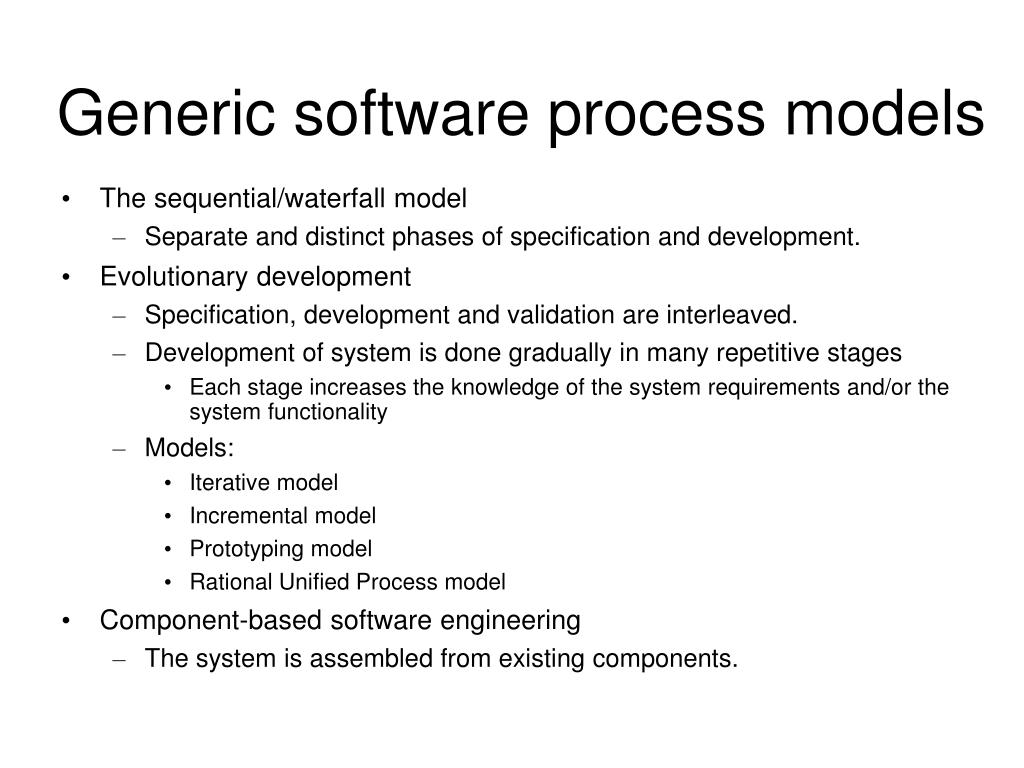 Generic software process models

• The sequential/waterfall model
  – Separate and distinct phases of specification and development.
• Evolutionary development
  – Specification, development and validation are interleaved.
  – Development of system is done gradually in many repetitive stages
    • Each stage increases the knowledge of the system requirements and/or the system functionality
  – Models:
    • Iterative model
    • Incremental model
    • Prototyping model
    • Rational Unified Process model
• Component-based software engineering
  – The system is assembled from existing components.